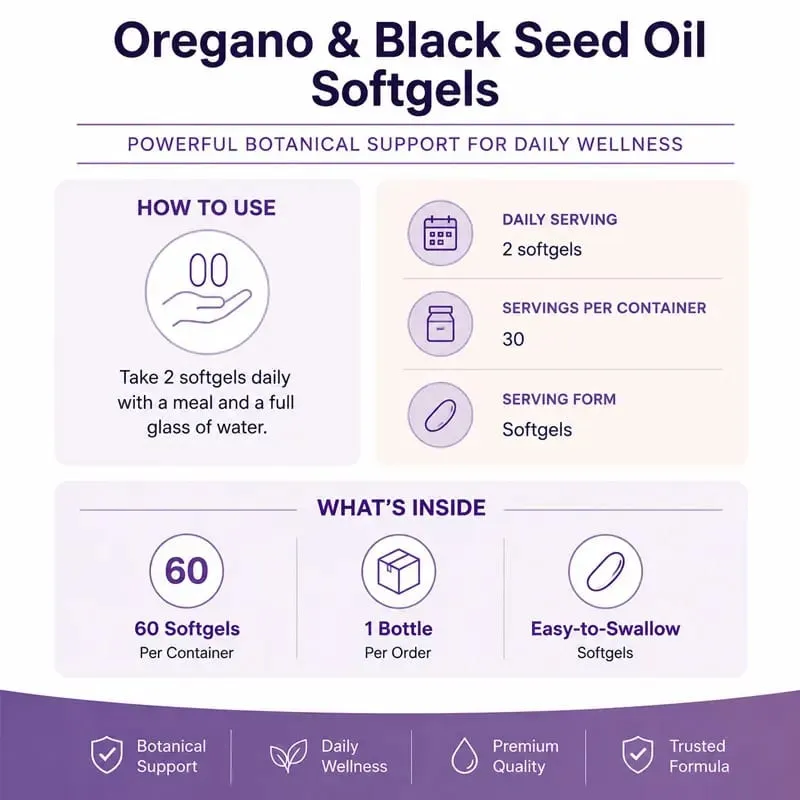 Oregano & Black Seed Oil Softgels

POWERFUL BOTANICAL SUPPORT FOR DAILY WELLNESS

HOW TO USE

Take 2 softgels daily with a meal and a full glass of water.

DAILY SERVING
2 softgels

SERVINGS PER CONTAINER
30

SERVING FORM
Softgels

WHAT'S INSIDE

60
60 Softgels
Per Container

1 Bottle
Per Order

Easy-to-Swallow
Softgels

Botanical Support

Daily Wellness

Premium Quality

Trusted Formula